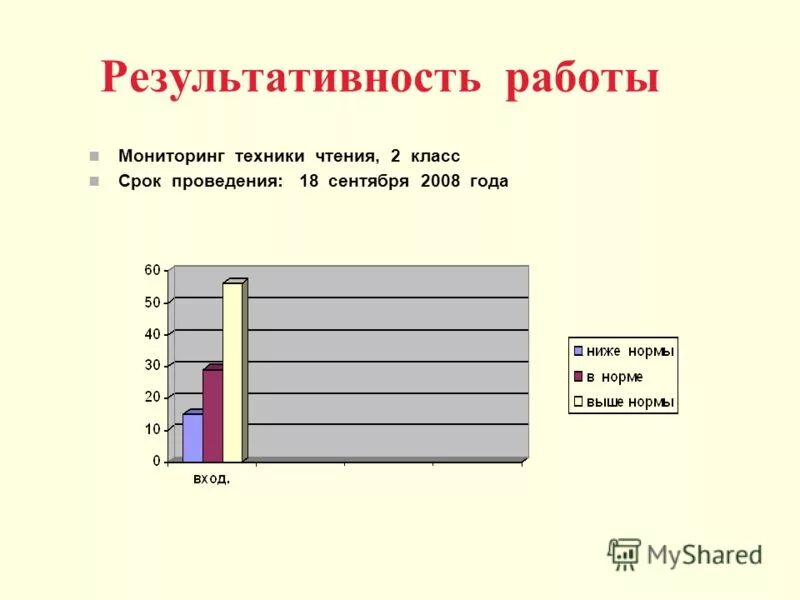 Результативность работы

Мониторинг техники чтения, 2 класс

Срок проведения: 18 сентября 2008 года

60
50
40
30
20
10
0

вход.

ниже нормы
в норме
выше нормы

MyShared